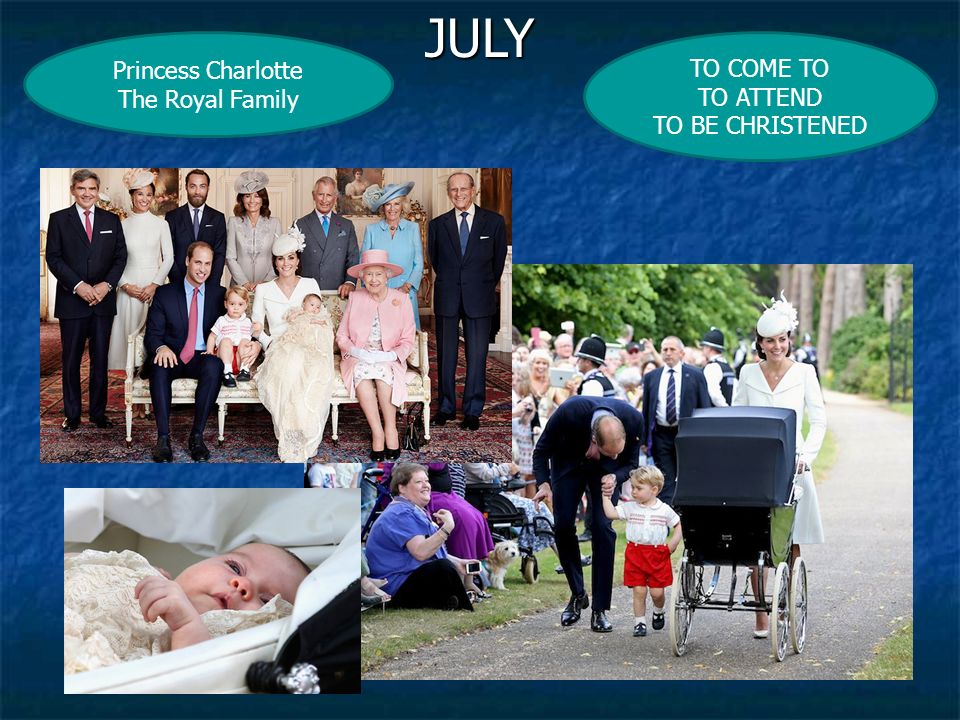 JULY

Princess Charlotte
The Royal Family

TO COME TO
TO ATTEND
TO BE CHRISTENED